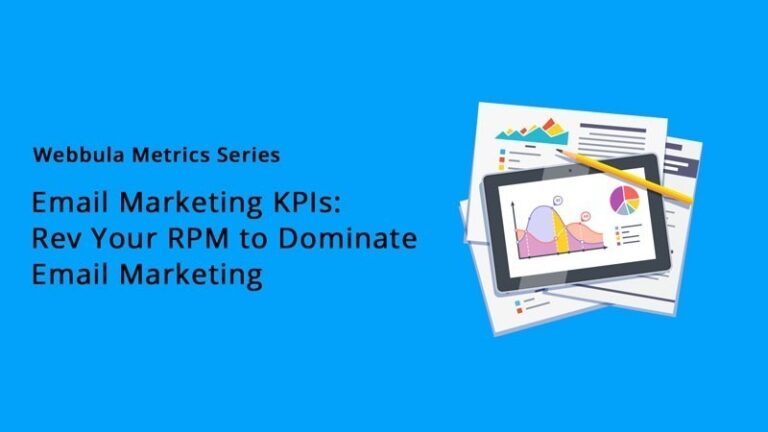 Webbula Metrics Series

Email Marketing KPIs: Rev Your RPM to Dominate Email Marketing